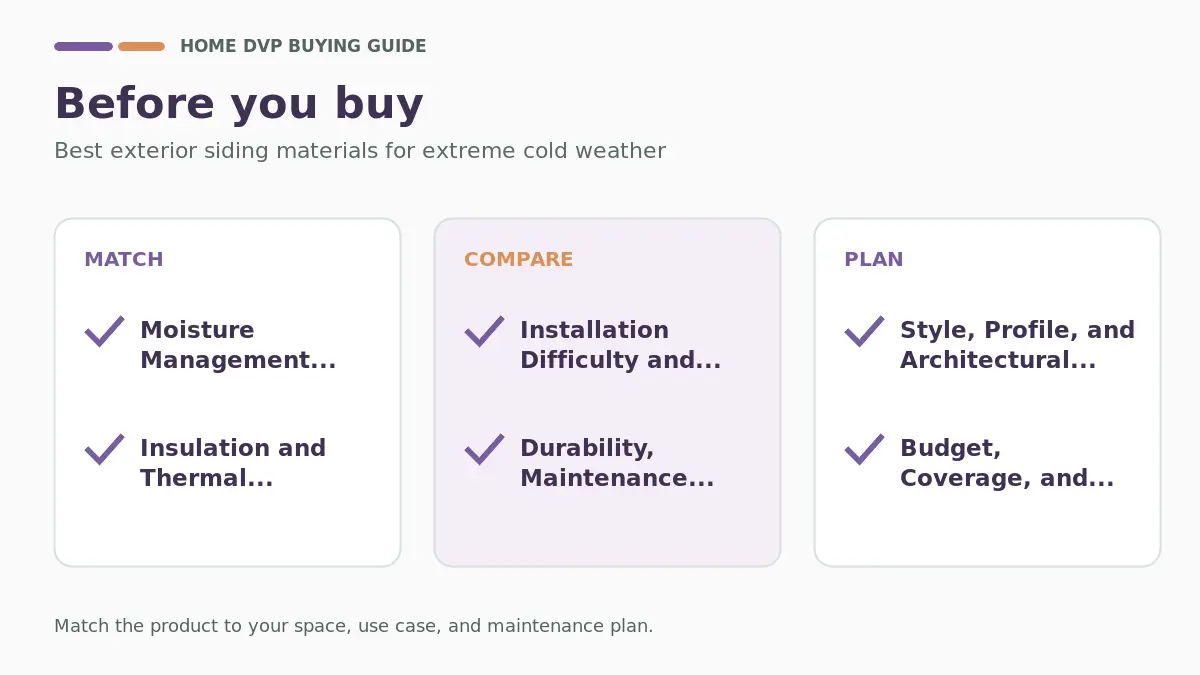 HOME DVP BUYING GUIDE

Before you buy

Best exterior siding materials for extreme cold weather

MATCH

Moisture Management...

Insulation and Thermal...

COMPARE

Installation Difficulty and...

Durability, Maintenance...

PLAN

Style, Profile, and Architectural...

Budget, Coverage, and...

Match the product to your space, use case, and maintenance plan.